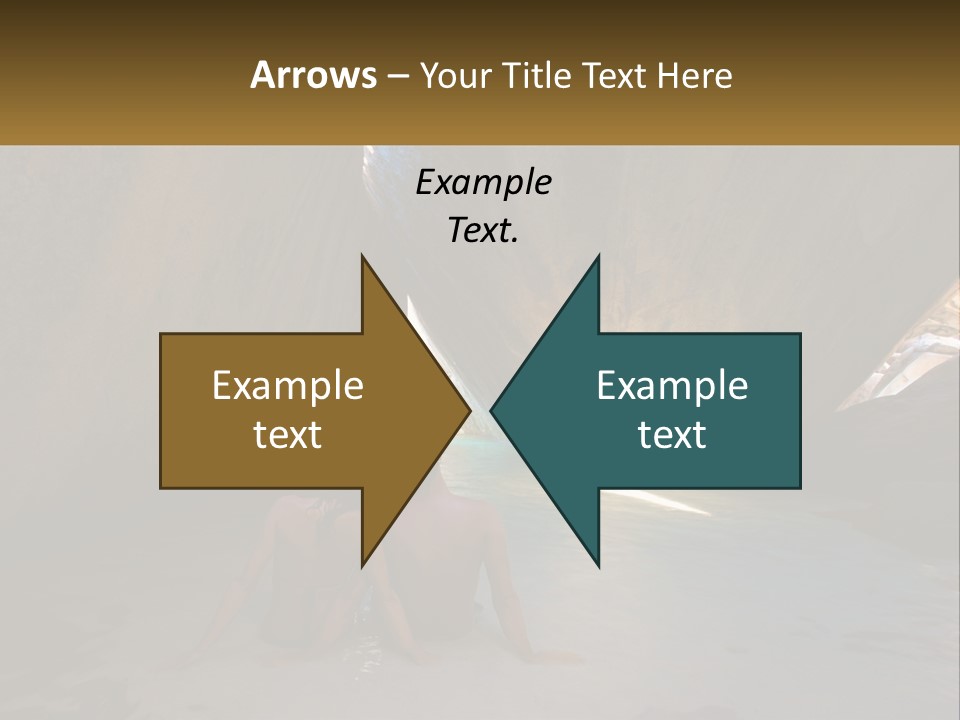 Arrows – Your Title Text Here

Example Text.

Example text

Example text